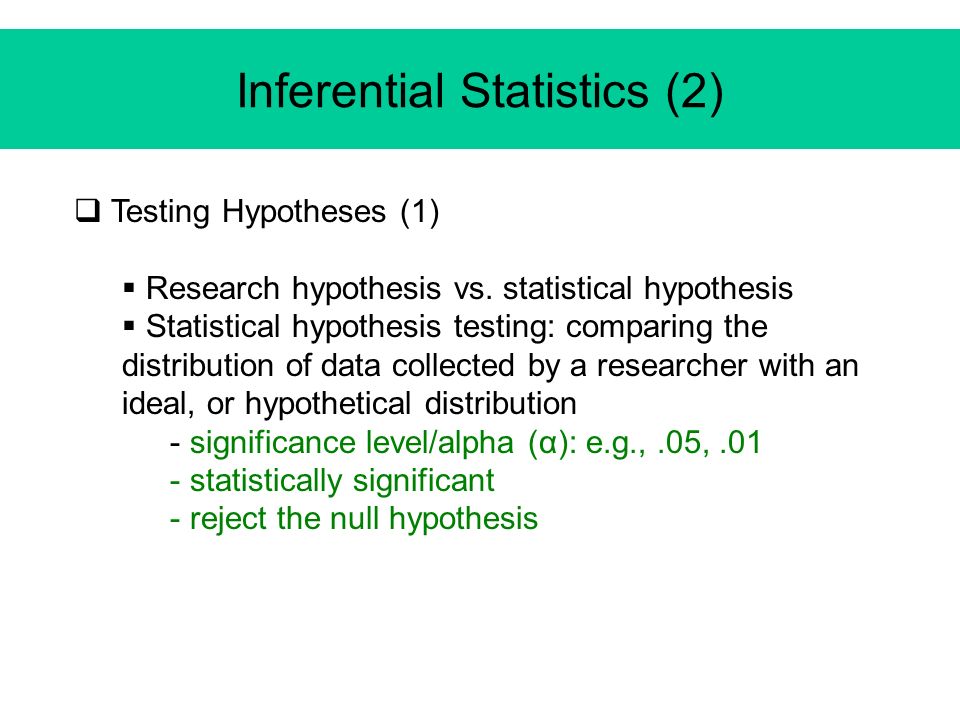 Inferential Statistics (2)

❑ Testing Hypotheses (1)

▪ Research hypothesis vs. statistical hypothesis
▪ Statistical hypothesis testing: comparing the distribution of data collected by a researcher with an ideal, or hypothetical distribution
- significance level/alpha (α): e.g., .05, .01
- statistically significant
- reject the null hypothesis